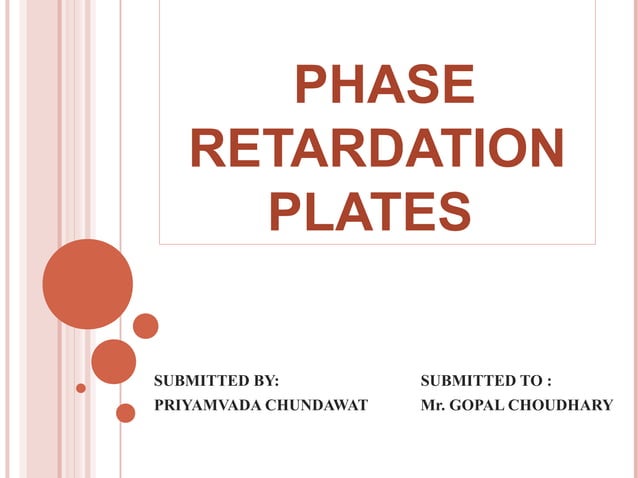 PHASE RETARDATION PLATES

SUBMITTED BY:
PRIYAMVADA CHUNDAWAT

SUBMITTED TO :
Mr. GOPAL CHOUDHARY